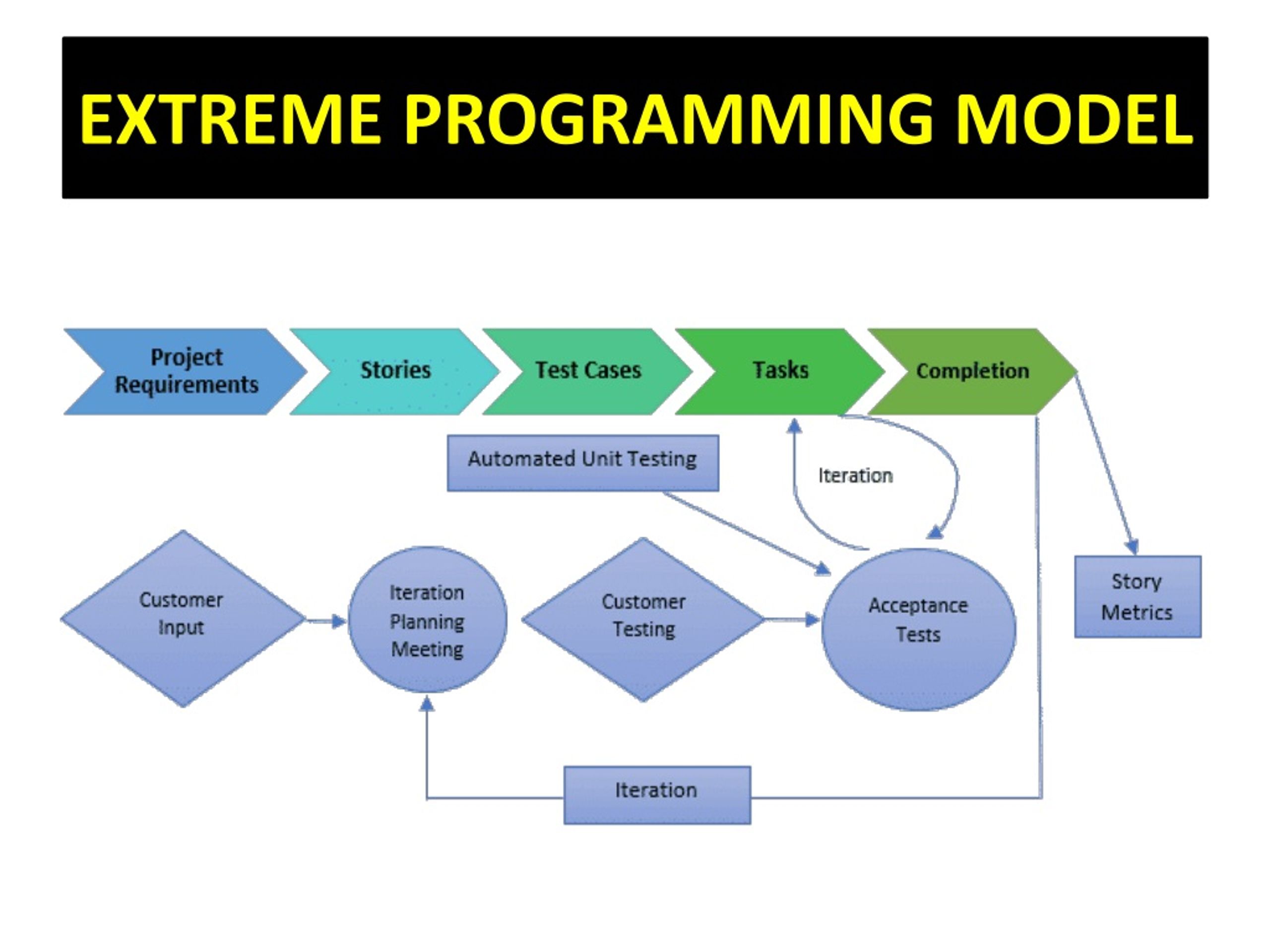 EXTREME PROGRAMMING MODEL

Project Requirements

Stories

Test Cases

Tasks

Completion

Automated Unit Testing

Iteration

Customer Input

Iteration Planning Meeting

Customer Testing

Acceptance Tests

Story Metrics

Iteration